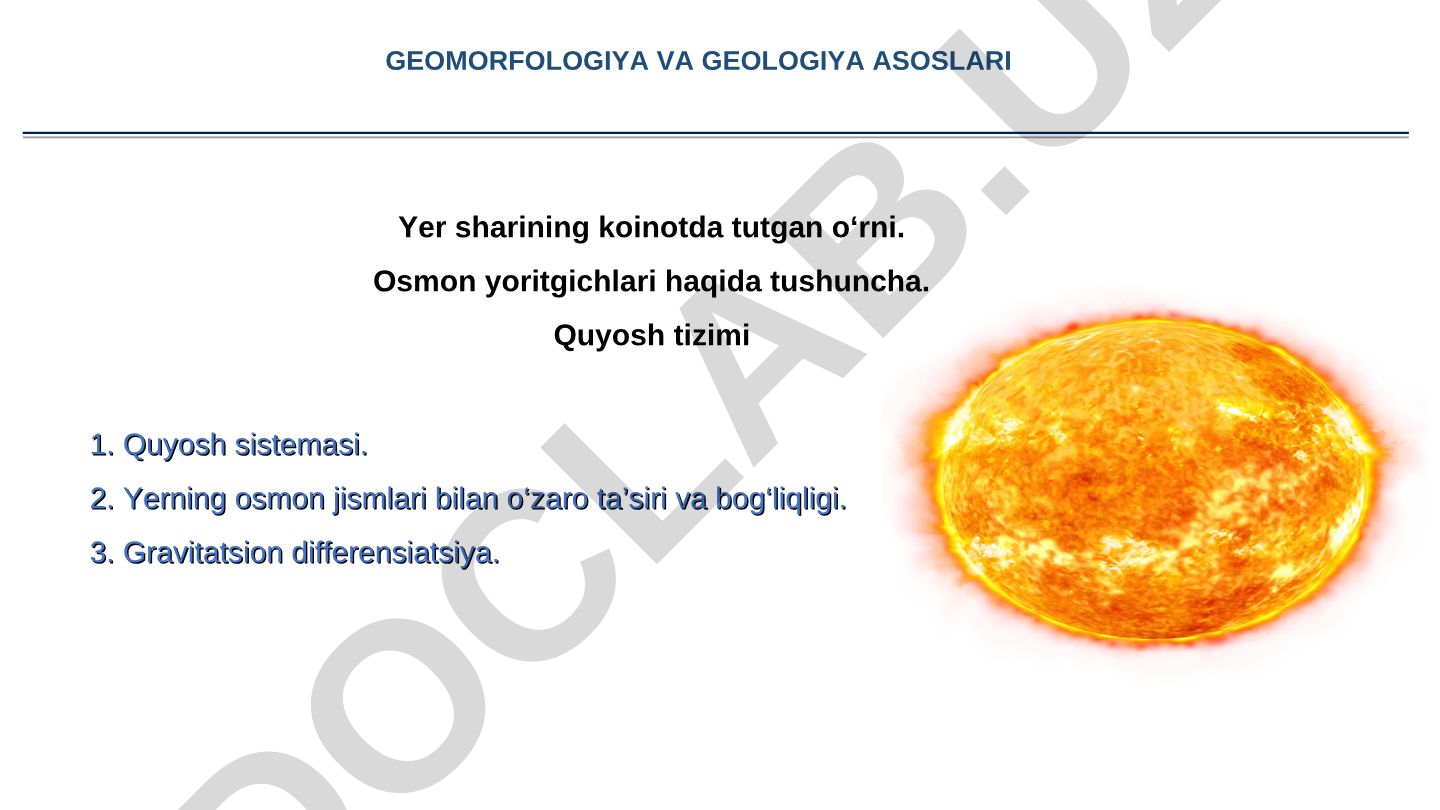 GEOMORFOLOGIYA VA GEOLOGIYA ASOSLARI

Yer sharining koinotda tutgan o‘rni.

Osmon yoritgichlari haqida tushuncha.

Quyosh tizimi

1. Quyosh sistemasi.

2. Yerning osmon jismlari bilan o‘zaro ta’siri va bog‘liqligi.

3. Gravitatsion differensiatsiya.

DOCLAB.UZ